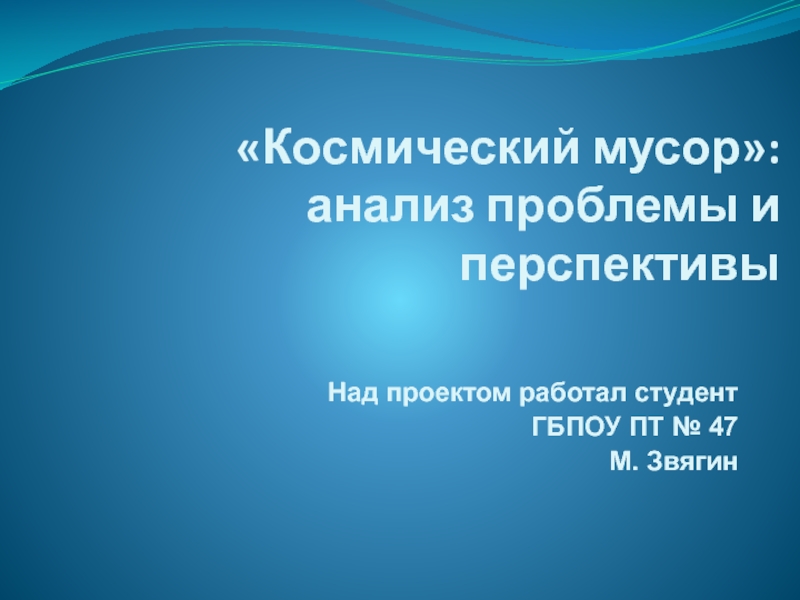 «Космический мусор»: анализ проблемы и перспективы

Над проектом работал студент
ГБПОУ ПТ № 47
М. Звягин